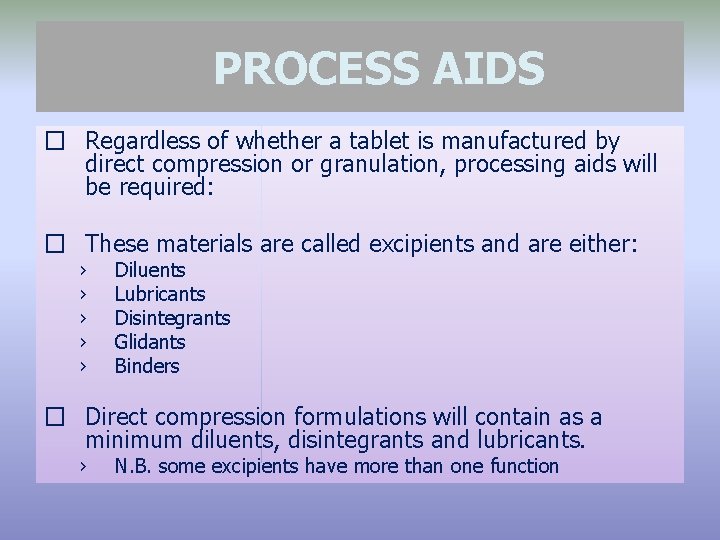 PROCESS AIDS

☐ Regardless of whether a tablet is manufactured by direct compression or granulation, processing aids will be required:

☐ These materials are called excipients and are either:
› Diluents
› Lubricants
› Disintegrants
› Glidants
› Binders

☐ Direct compression formulations will contain as a minimum diluents, disintegrants and lubricants.
› N.B. some excipients have more than one function